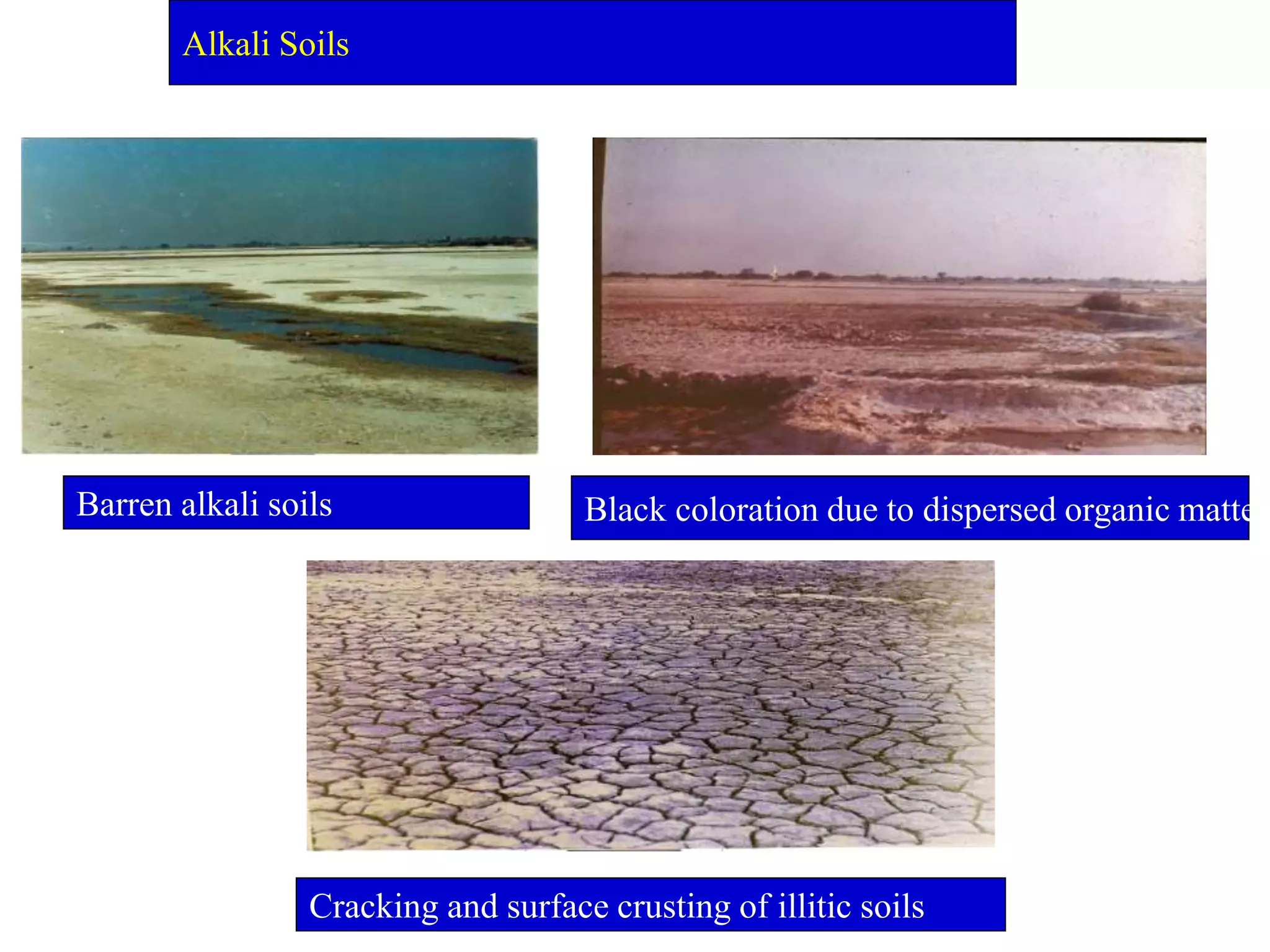 Alkali Soils

Barren alkali soils

Black coloration due to dispersed organic matte

Cracking and surface crusting of illitic soils